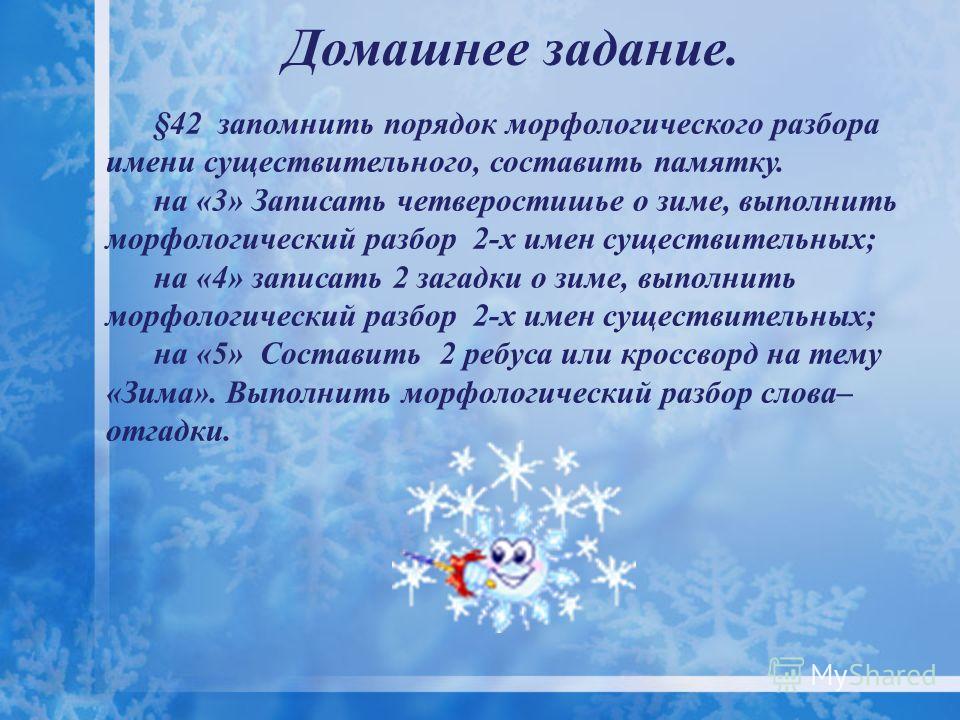 Домашнее задание.

§42 запомнить порядок морфологического разбора имени существительного, составить памятку.

на «3» Записать четверостишье о зиме, выполнить морфологический разбор 2-х имен существительных;

на «4» записать 2 загадки о зиме, выполнить морфологический разбор 2-х имен существительных;

на «5» Составить 2 ребуса или кроссворд на тему «Зима». Выполнить морфологический разбор слова– отгадки.

MyShared